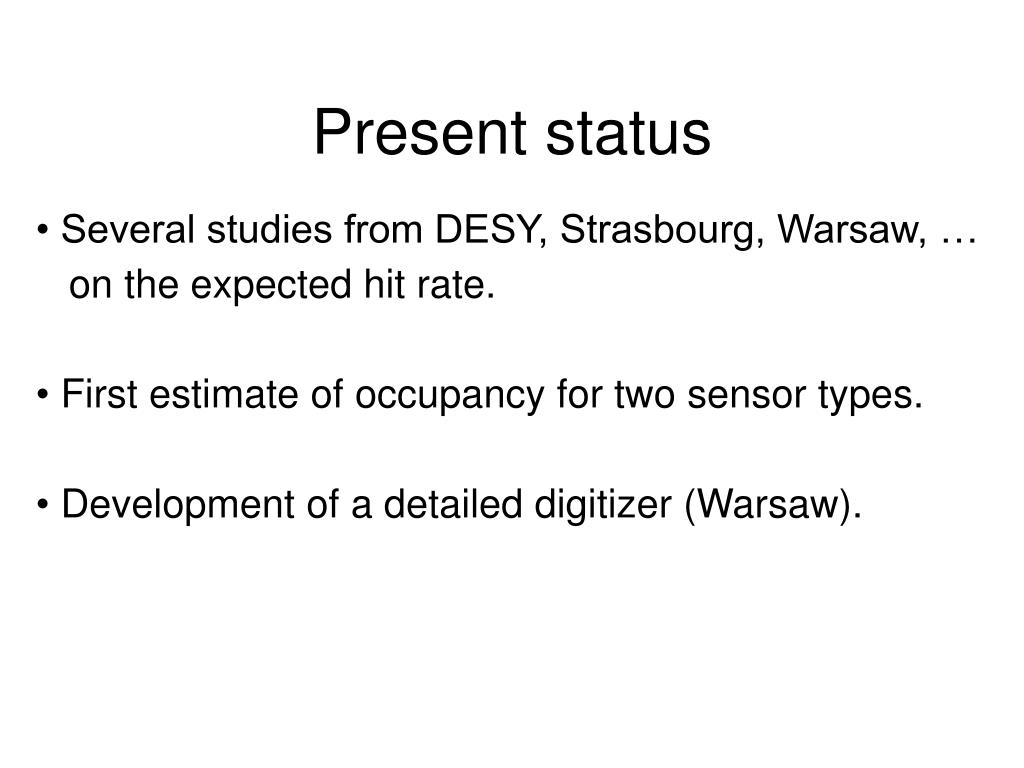 Present status

• Several studies from DESY, Strasbourg, Warsaw, … on the expected hit rate.

• First estimate of occupancy for two sensor types.

• Development of a detailed digitizer (Warsaw).